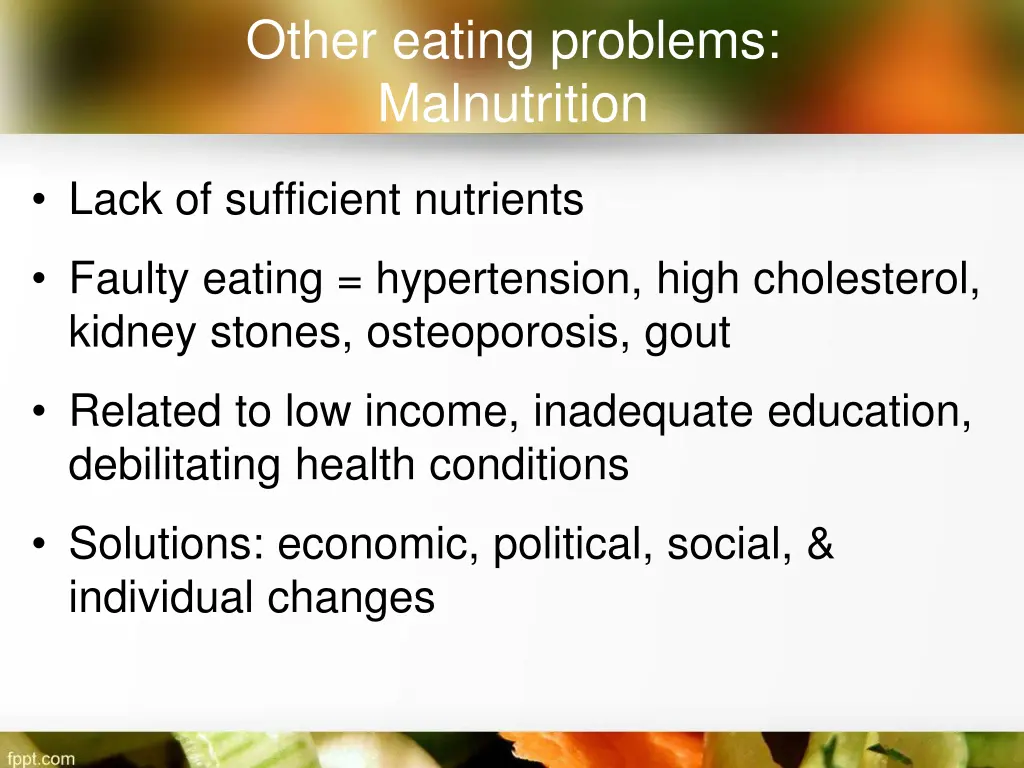 Other eating problems:
Malnutrition

• Lack of sufficient nutrients

• Faulty eating = hypertension, high cholesterol, kidney stones, osteoporosis, gout

• Related to low income, inadequate education, debilitating health conditions

• Solutions: economic, political, social, & individual changes

fppt.com